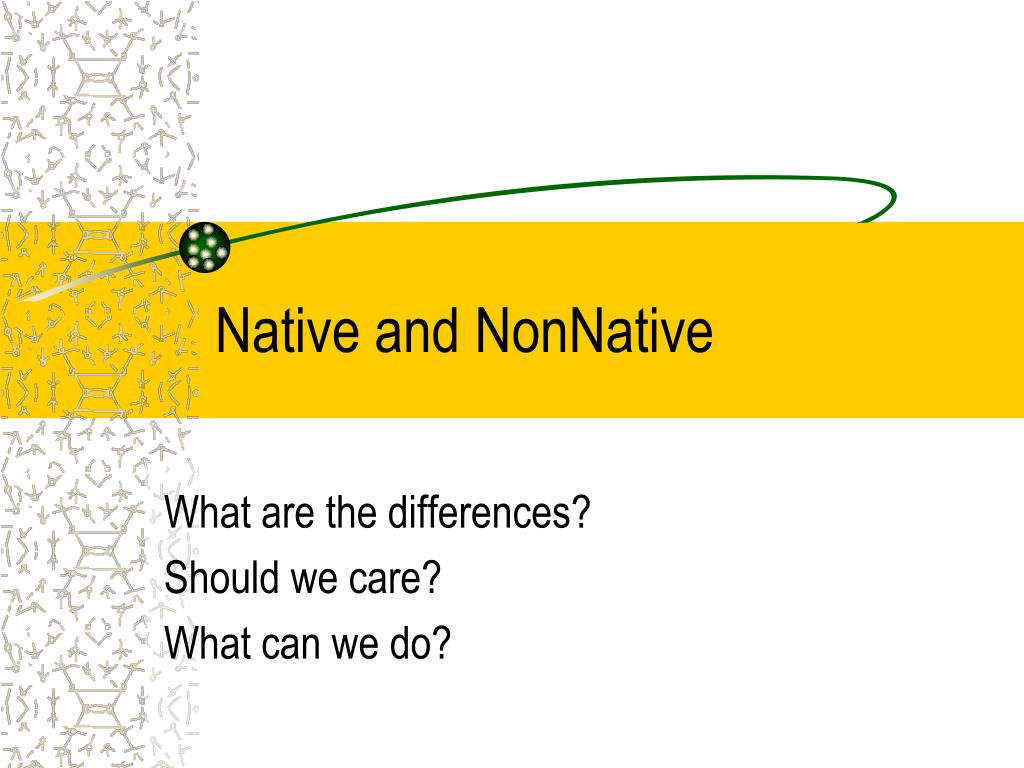 Native and NonNative

What are the differences?
Should we care?
What can we do?